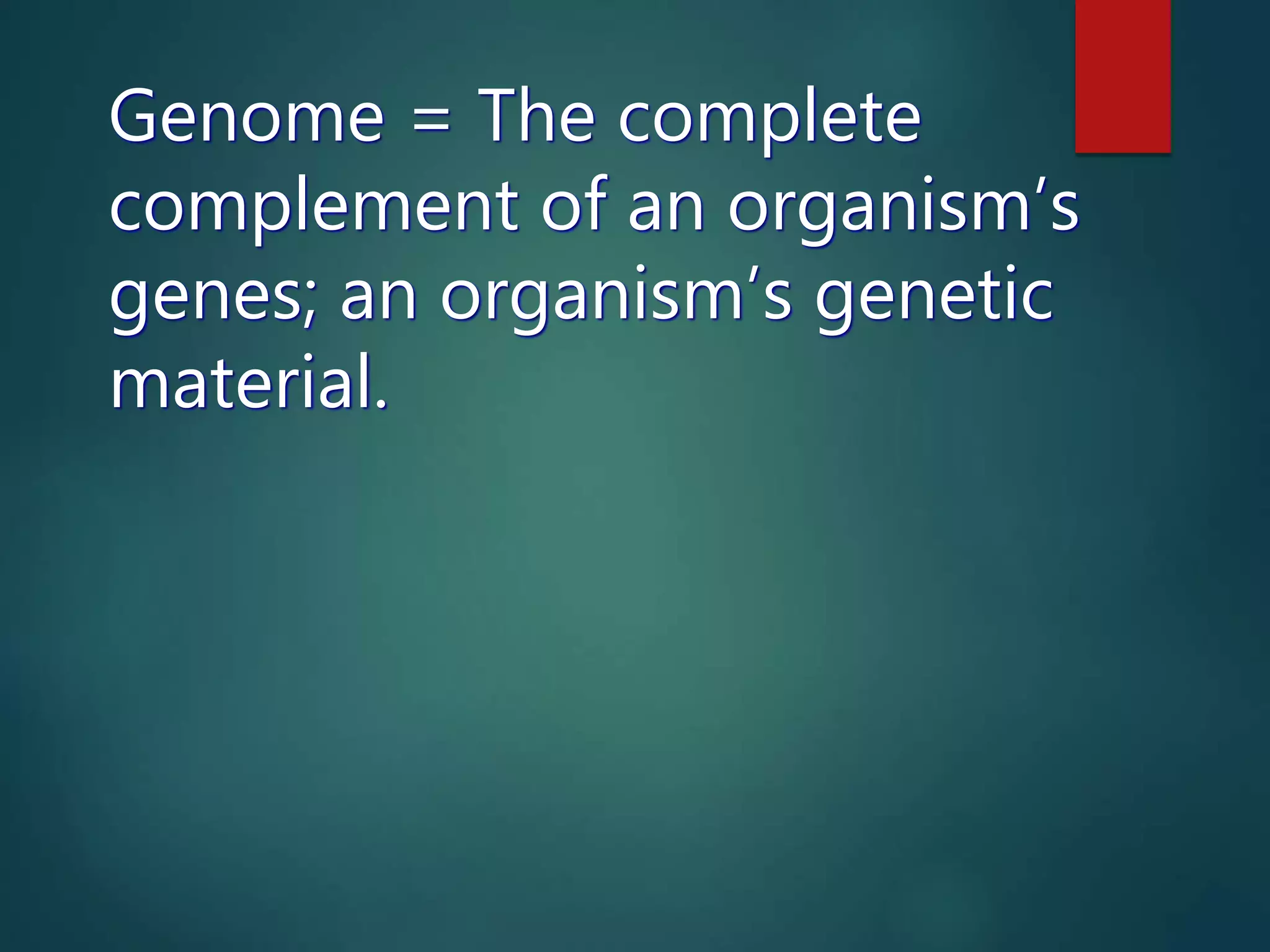 Genome = The complete complement of an organism’s genes; an organism’s genetic material.